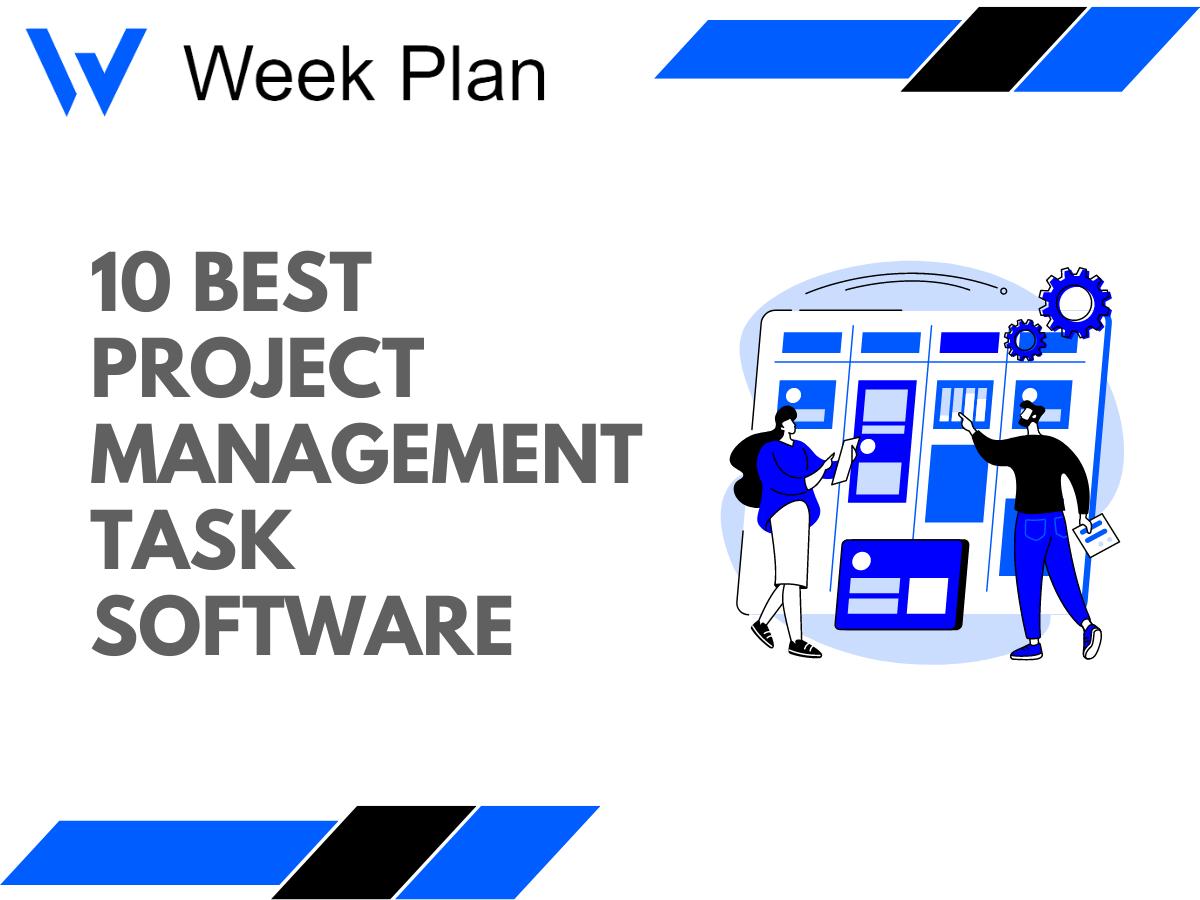 Week Plan

10 BEST PROJECT MANAGEMENT TASK SOFTWARE